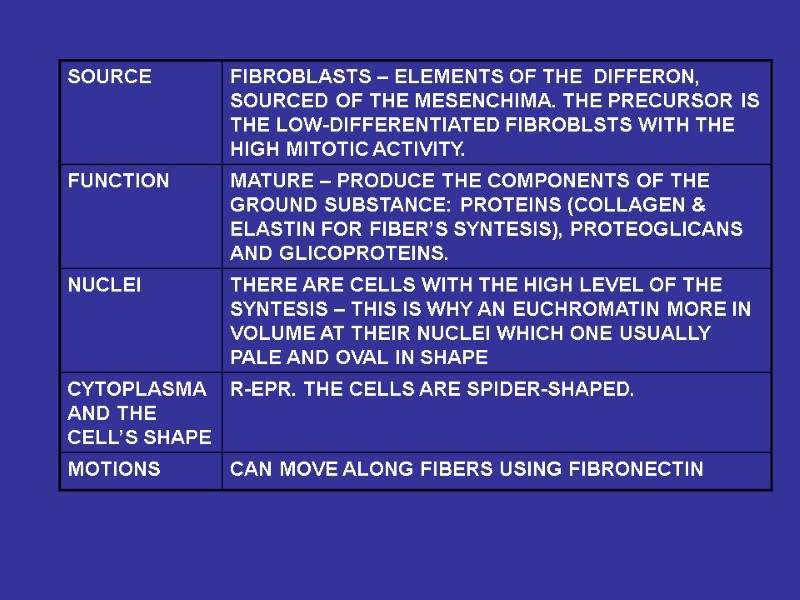 | SOURCE | FIBROBLASTS – ELEMENTS OF THE DIFFERON, SOURCED OF THE MESENCHIMA. THE PRECURSOR IS THE LOW-DIFFERENTIATED FIBROBLSTS WITH THE HIGH MITOTIC ACTIVITY. |
|---|---|
| FUNCTION | MATURE – PRODUCE THE COMPONENTS OF THE GROUND SUBSTANCE: PROTEINS (COLLAGEN & ELASTIN FOR FIBER'S SYNTESIS), PROTEOGLICANS AND GLICOPROTEINS. |
| NUCLEI | THERE ARE CELLS WITH THE HIGH LEVEL OF THE SYNTESIS – THIS IS WHY AN EUCHROMATIN MORE IN VOLUME AT THEIR NUCLEI WHICH ONE USUALLY PALE AND OVAL IN SHAPE |
| CYTOPLASMA AND THE CELL'S SHAPE | R-EPR. THE CELLS ARE SPIDER-SHAPED. |
| MOTIONS | CAN MOVE ALONG FIBERS USING FIBRONECTIN |